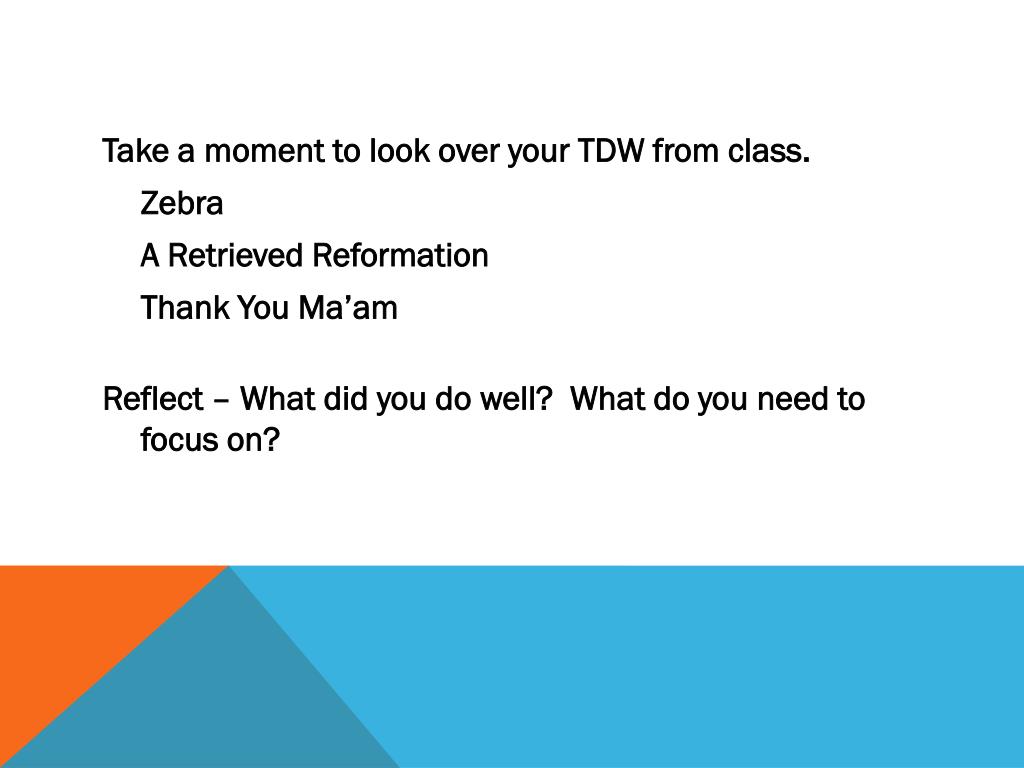 Take a moment to look over your TDW from class.

Zebra

A Retrieved Reformation

Thank You Ma’am

Reflect – What did you do well?  What do you need to focus on?